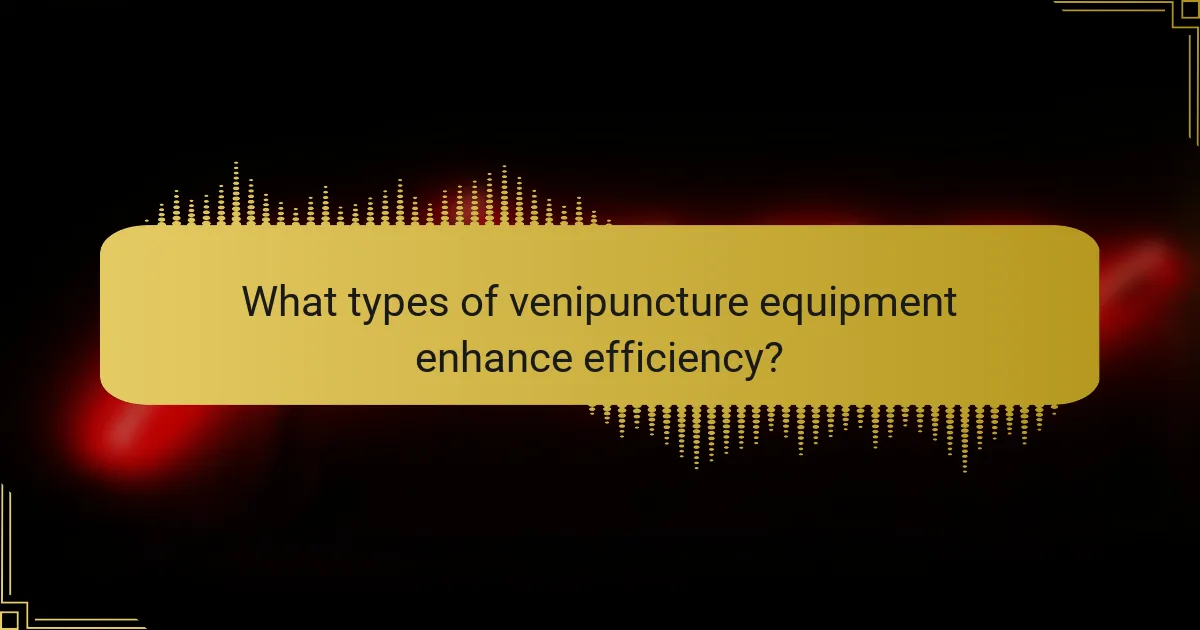 What types of venipuncture equipment enhance efficiency?